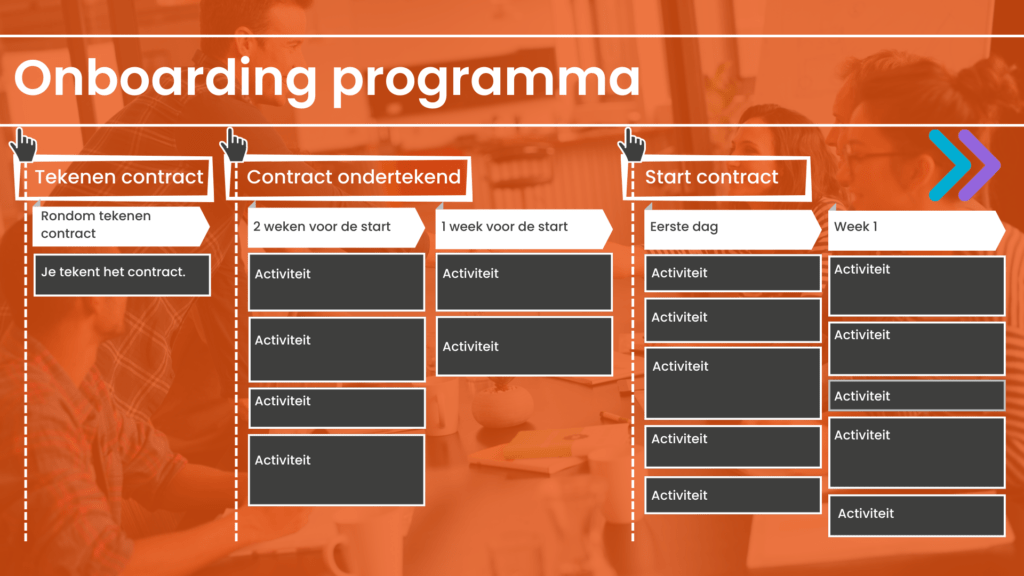 Onboarding programma

Tekenen contract

Rondom tekenen contract

Je tekent het contract.

Contract ondertekend

2 weken voor de start

Activiteit

Activiteit

Activiteit

Activiteit

1 week voor de start

Activiteit

Activiteit

Start contract

Eerste dag

Activiteit

Activiteit

Activiteit

Activiteit

Activiteit

Week 1

Activiteit

Activiteit

Activiteit

Activiteit

Activiteit